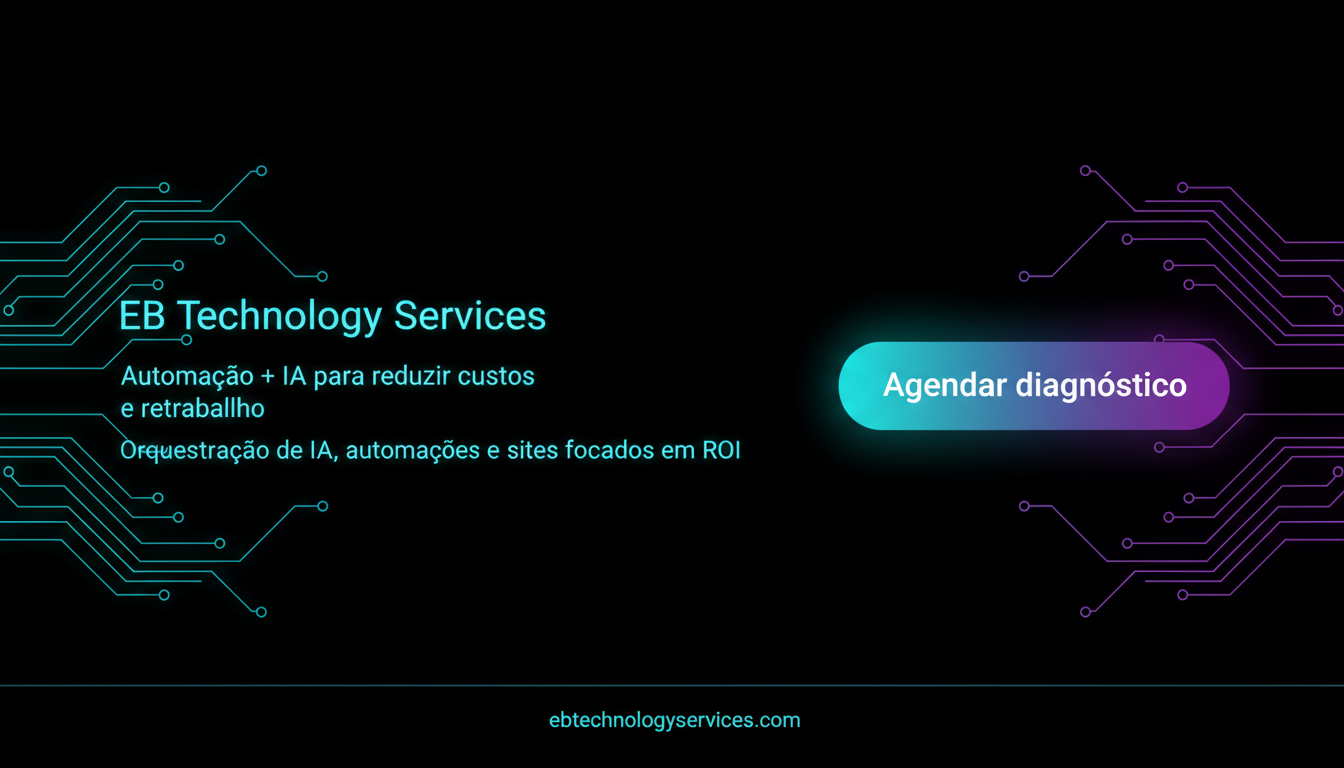 EB Technology Services

Automação + IA para reduzir custos e retraballho

Orquestração de IA, automações e sites focados em ROI

Agendar diagnóstico

ebtechnologyservices.com